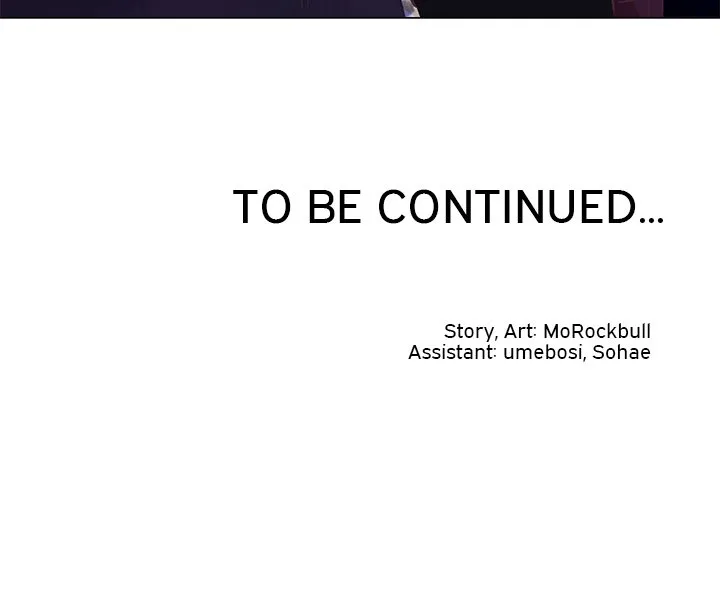 TO BE CONTINUED...

Story, Art: MoRockbull
Assistant: umebosi, Sohae